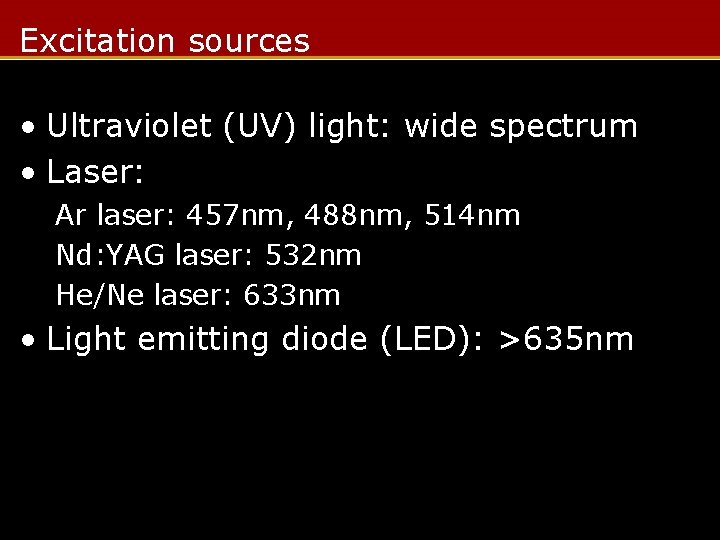 Excitation sources

• Ultraviolet (UV) light: wide spectrum
• Laser:
Ar laser: 457nm, 488nm, 514nm
Nd:YAG laser: 532nm
He/Ne laser: 633nm
• Light emitting diode (LED): >635nm